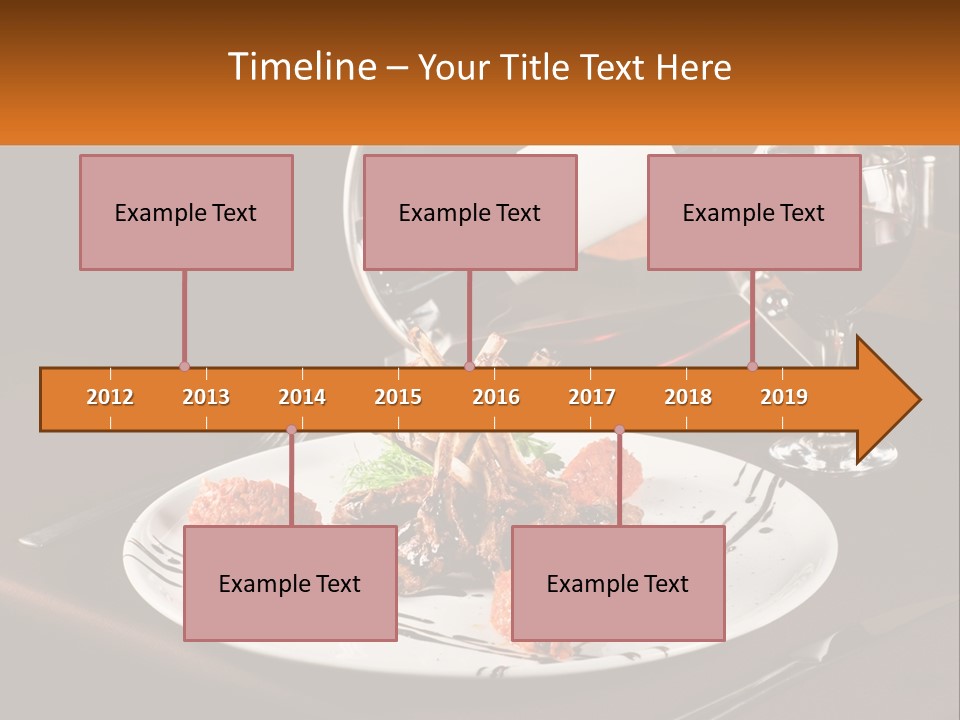 Timeline – Your Title Text Here

Example Text

Example Text

Example Text

2012 2013 2014 2015 2016 2017 2018 2019

Example Text

Example Text